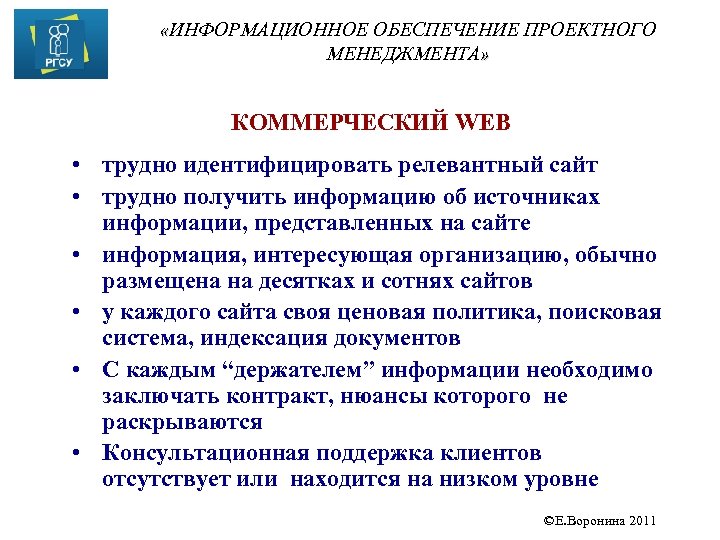 РГСУ

«ИНФОРМАЦИОННОЕ ОБЕСПЕЧЕНИЕ ПРОЕКТНОГО МЕНЕДЖМЕНТА»

КОММЕРЧЕСКИЙ WEB

• трудно идентифицировать релевантный сайт
• трудно получить информацию об источниках информации, представленных на сайте
• информация, интересующая организацию, обычно размещена на десятках и сотнях сайтов
• у каждого сайта своя ценовая политика, поисковая система, индексация документов
• С каждым “держателем” информации необходимо заключать контракт, нюансы которого не раскрываются
• Консультационная поддержка клиентов отсутствует или находится на низком уровне

©Е.Воронина 2011